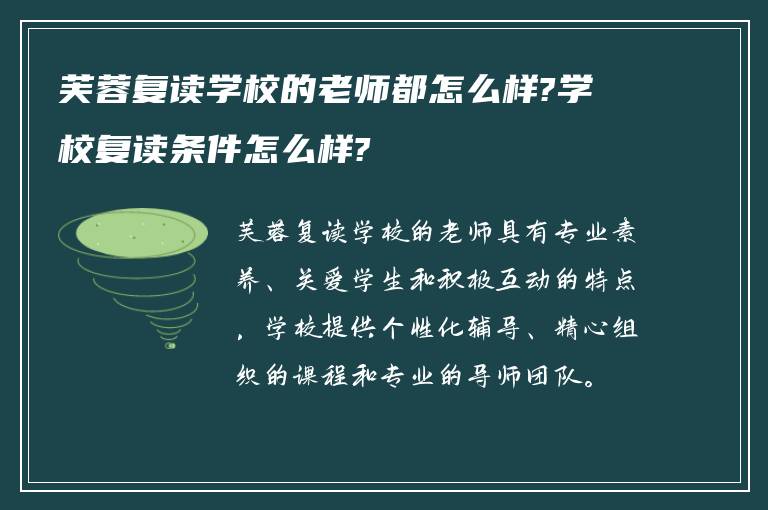 芙蓉复读学校的老师都怎么样?学校复读条件怎么样?

芙蓉复读学校的老师具有专业素养、关爱学生和积极互动的特点，学校提供个性化辅导、精心组织的课程和专业的导师团队。